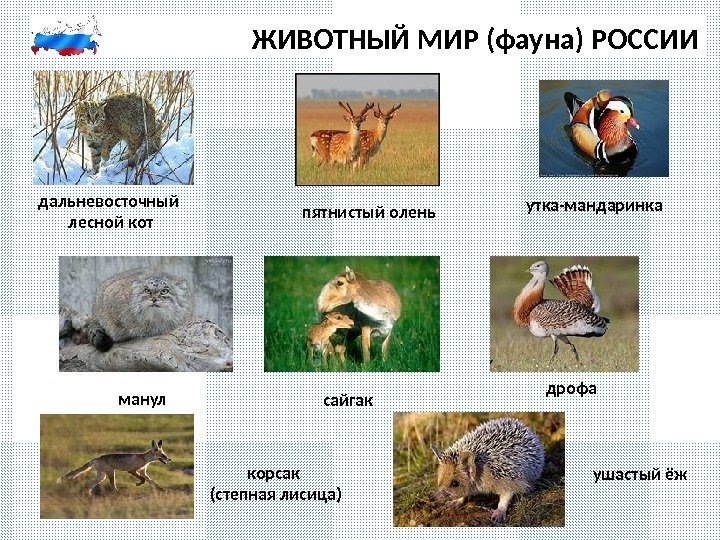 ЖИВОТНЫЙ МИР (фауна) РОССИИ

дальневосточный лесной кот

пятнистый олень

утка-мандаринка

манул

сайгак

дрофа

корсак (степная лисица)

ушастый ёж